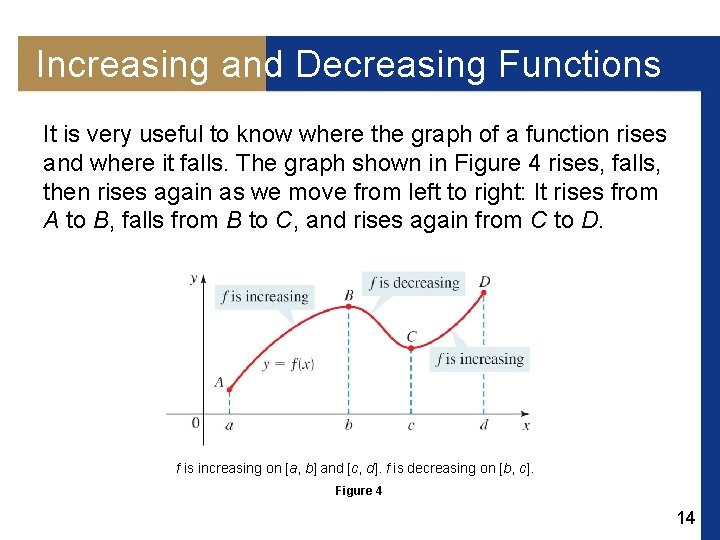 Increasing and Decreasing Functions

It is very useful to know where the graph of a function rises and where it falls. The graph shown in Figure 4 rises, falls, then rises again as we move from left to right: It rises from $A$ to $B$, falls from $B$ to $C$, and rises again from $C$ to $D$.

$y$

$f$ is increasing

$B$

$f$ is decreasing

$D$

$C$

$f$ is increasing

$y = f(x)$

$A$

0 $a$ $b$ $c$ $d$ $x$

$f$ is increasing on $[a, b]$ and $[c, d]$. $f$ is decreasing on $[b, c]$.

Figure 4

14